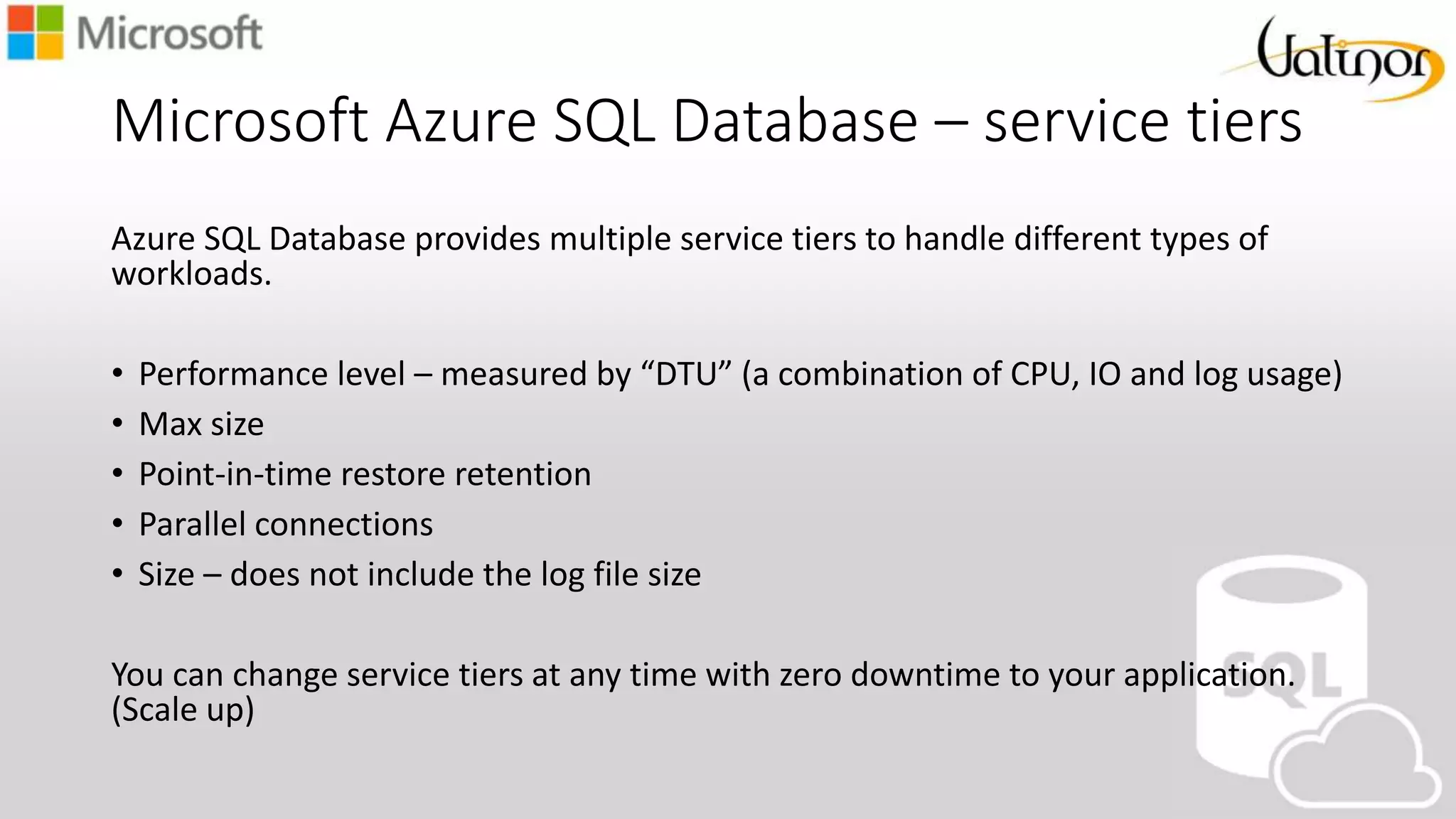 Microsoft

Valinor

Microsoft Azure SQL Database – service tiers

Azure SQL Database provides multiple service tiers to handle different types of workloads.

• Performance level – measured by “DTU” (a combination of CPU, IO and log usage)
• Max size
• Point-in-time restore retention
• Parallel connections
• Size – does not include the log file size

You can change service tiers at any time with zero downtime to your application. (Scale up)

SQL